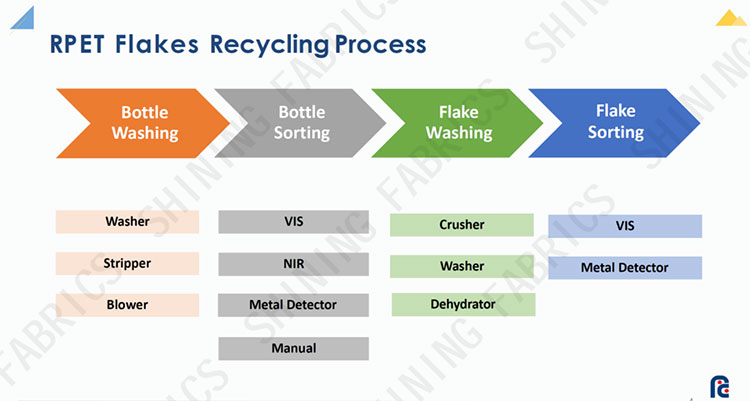 RPET Flakes Recycling Process

Bottle Washing

Bottle Sorting

Flake Washing

Flake Sorting

Washer

Stripper

Blower

VIS

NIR

Metal Detector

Manual

Crusher

Washer

Dehydrator

VIS

Metal Detector

SHINING FABRICS